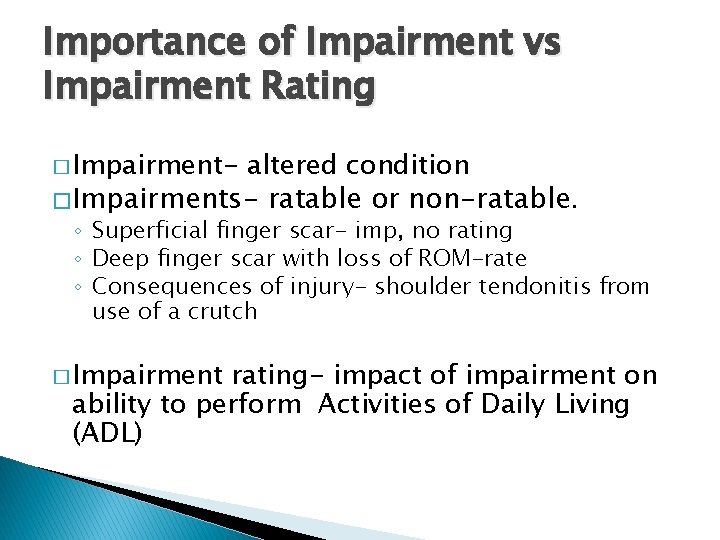 Importance of Impairment vs Impairment Rating

□ Impairment- altered condition
□ Impairments- ratable or non-ratable.
◦ Superficial finger scar- imp, no rating
◦ Deep finger scar with loss of ROM-rate
◦ Consequences of injury- shoulder tendonitis from use of a crutch

□ Impairment rating- impact of impairment on ability to perform Activities of Daily Living (ADL)